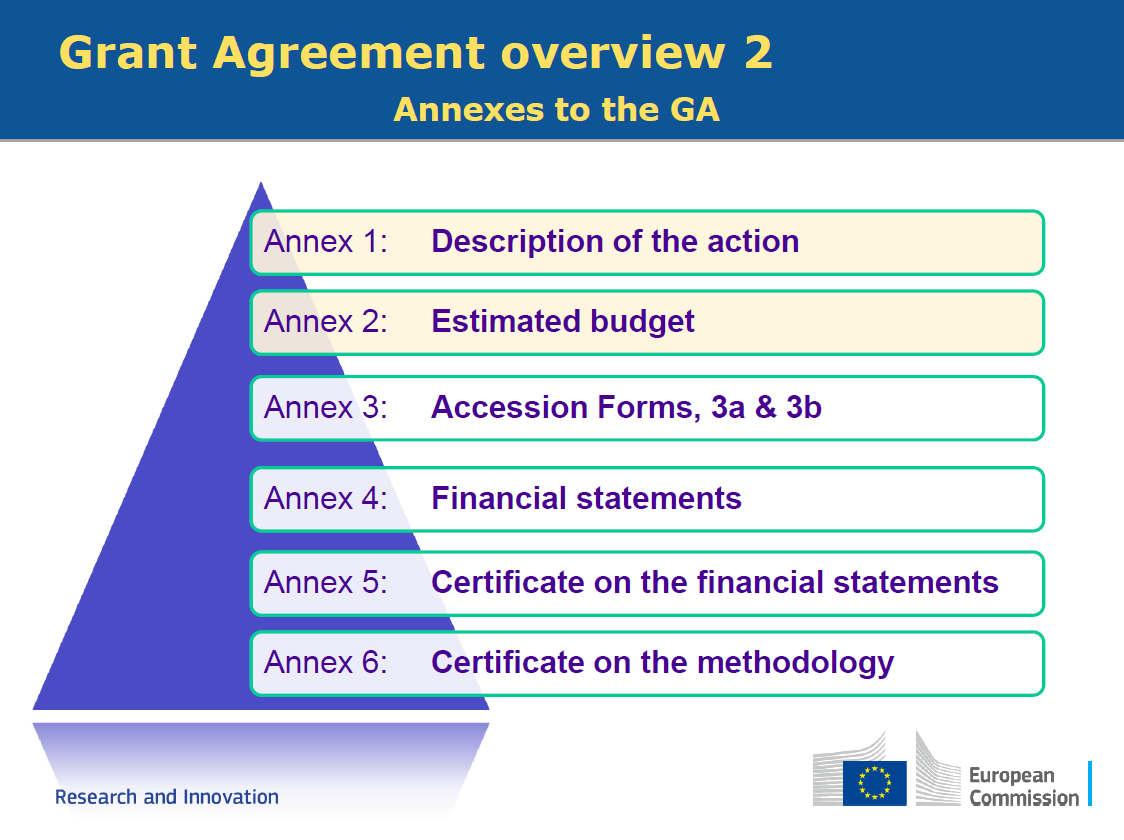 Grant Agreement overview 2
Annexes to the GA

Annex 1: Description of the action

Annex 2: Estimated budget

Annex 3: Accession Forms, 3a & 3b

Annex 4: Financial statements

Annex 5: Certificate on the financial statements

Annex 6: Certificate on the methodology

Research and Innovation

European Commission